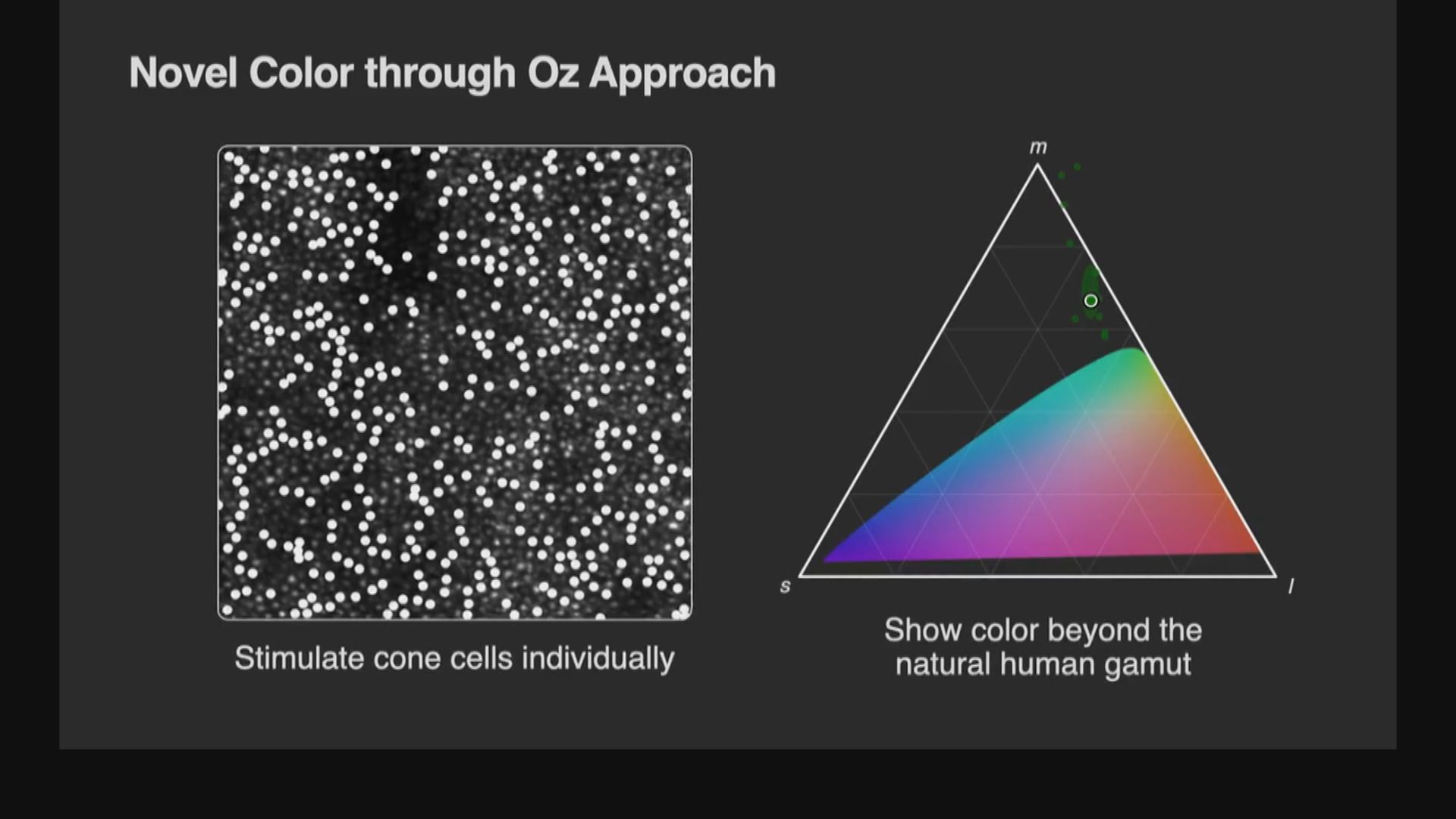 Novel Color through Oz Approach

Stimulate cone cells individually

m

s

l

Show color beyond the natural human gamut